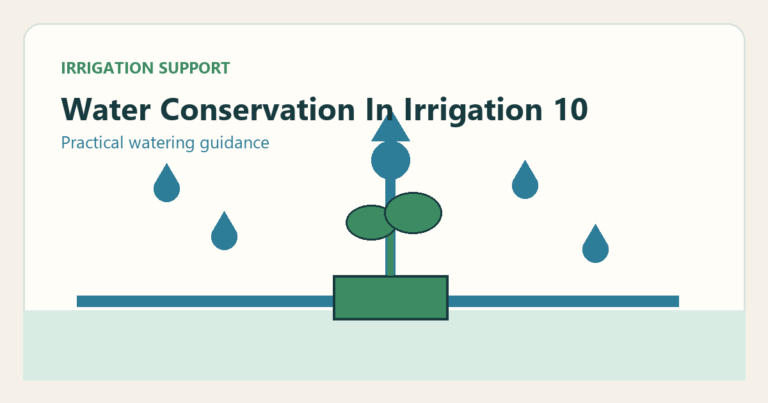 IRRIGATION SUPPORT

Water Conservation In Irrigation 10

Practical watering guidance